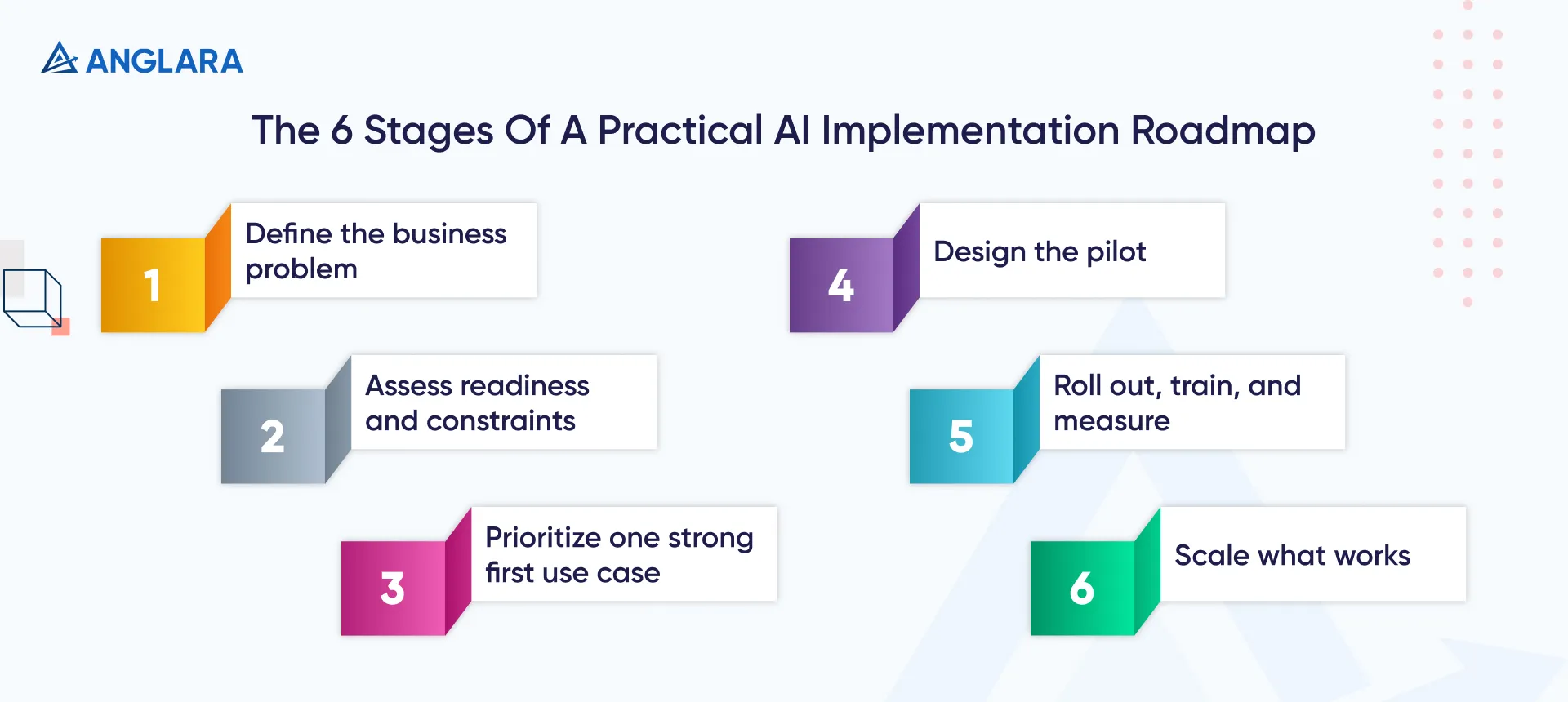 ANGLARA

The 6 Stages Of A Practical AI Implementation Roadmap

1 Define the business problem

2 Assess readiness and constraints

3 Prioritize one strong first use case

4 Design the pilot

5 Roll out, train, and measure

6 Scale what works